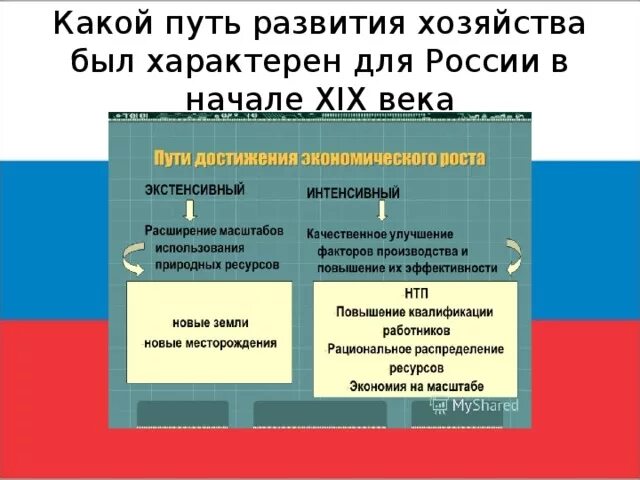 Какой путь развития хозяйства был характерен для России в начале XIX века

Пути достижения экономического роста

ЭКСТЕНСИВНЫЙ

Расширение масштабов использования природных ресурсов

новые земли
новые месторождения

ИНТЕНСИВНЫЙ

Качественное улучшение факторов производства и повышение их эффективности

НТП
Повышение квалификации работников
Рациональное распределение ресурсов
Экономия на масштабе

MyShared